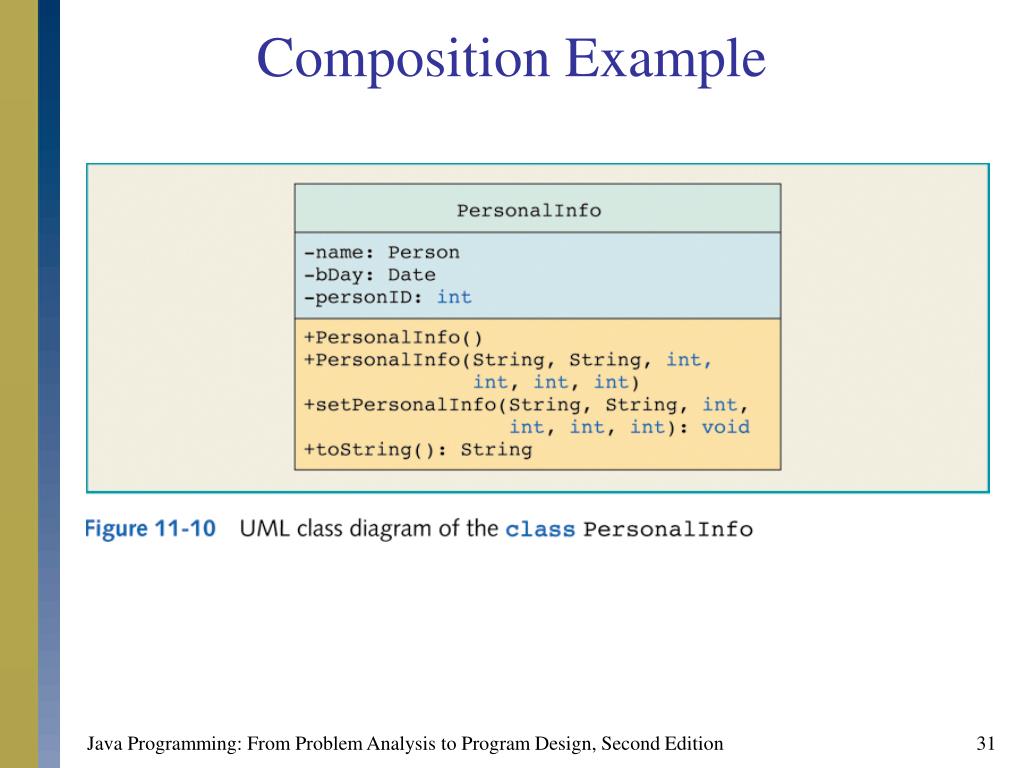 Composition Example

PersonalInfo

-name: Person
-bDay: Date
-personID: int

+PersonalInfo()
+PersonalInfo(String, String, int, int, int, int)
+setPersonalInfo(String, String, int, int, int, int): void
+toString(): String

Figure 11-10 UML class diagram of the class PersonalInfo

Java Programming: From Problem Analysis to Program Design, Second Edition

31